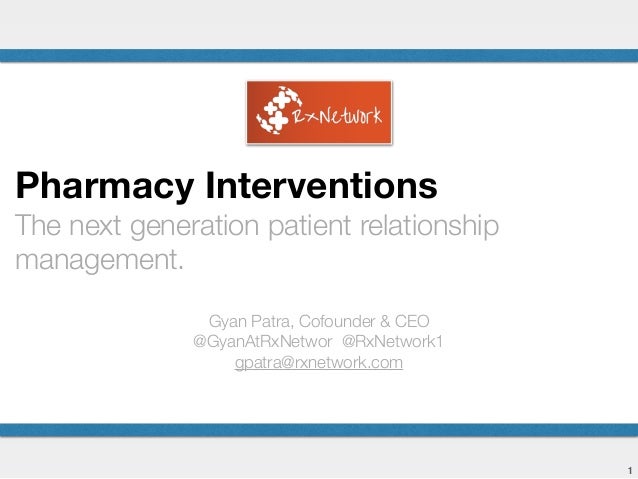 RxNetwork

Pharmacy Interventions

The next generation patient relationship management.

Gyan Patra, Cofounder & CEO
@GyanAtRxNetwor @RxNetwork1
gpatra@rxnetwork.com

1